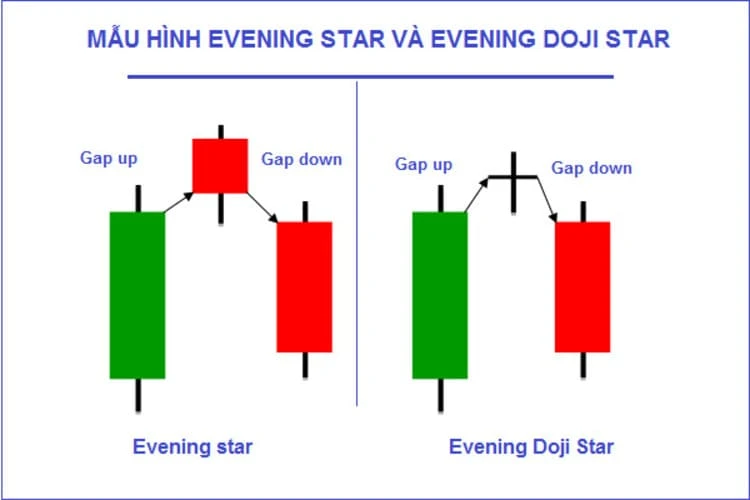 MẪU HÌNH EVENING STAR VÀ EVENING DOJI STAR

Gap up

Gap down

Evening star

Gap up

Gap down

Evening Doji Star